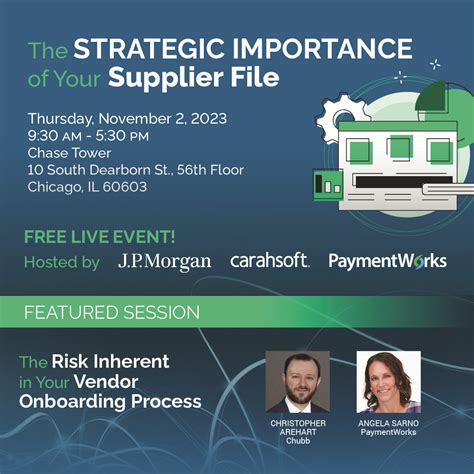 The STRATEGIC IMPORTANCE of Your Supplier File

Thursday, November 2, 2023
9:30 AM - 5:30 PM
Chase Tower
10 South Dearborn St., 56th Floor
Chicago, IL 60603

FREE LIVE EVENT!
Hosted by J.P.Morgan carahsoft. PaymentWorks

FEATURED SESSION

The Risk Inherent in Your Vendor Onboarding Process

CHRISTOPHER AREHART
Chubb

ANGELA SARNO
PaymentWorks